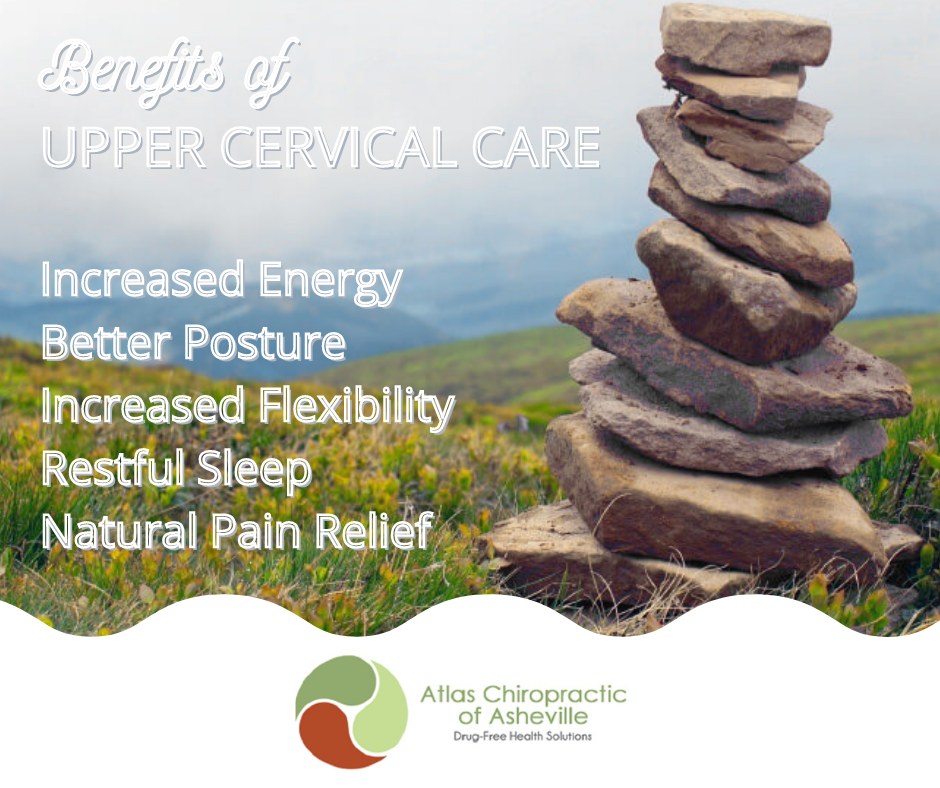 Benefits of
UPPER CERVICAL CARE

Increased Energy
Better Posture
Increased Flexibility
Restful Sleep
Natural Pain Relief

Atlas Chiropractic of Asheville
Drug-Free Health Solutions